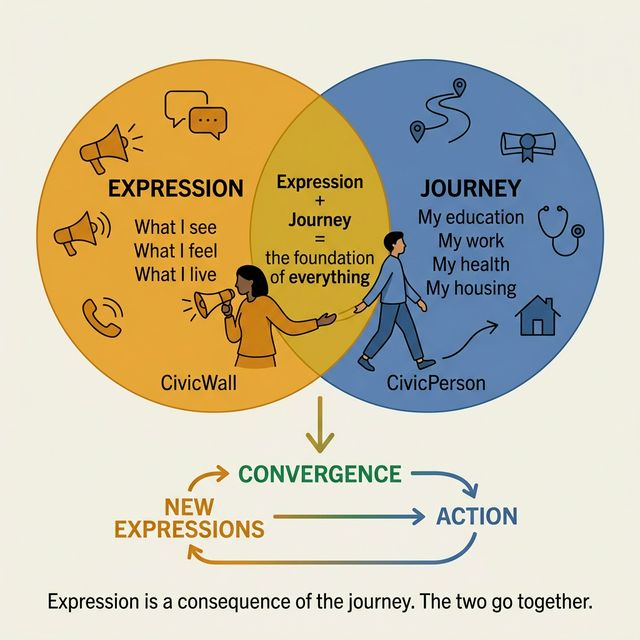 EXPRESSION

What I see
What I feel
What I live

CivicWall

Expression
+
Journey
=
the foundation of everything

JOURNEY

My education
My work
My health
My housing

CivicPerson

CONVERGENCE

NEW EXPRESSIONS

ACTION

Expression is a consequence of the journey. The two go together.